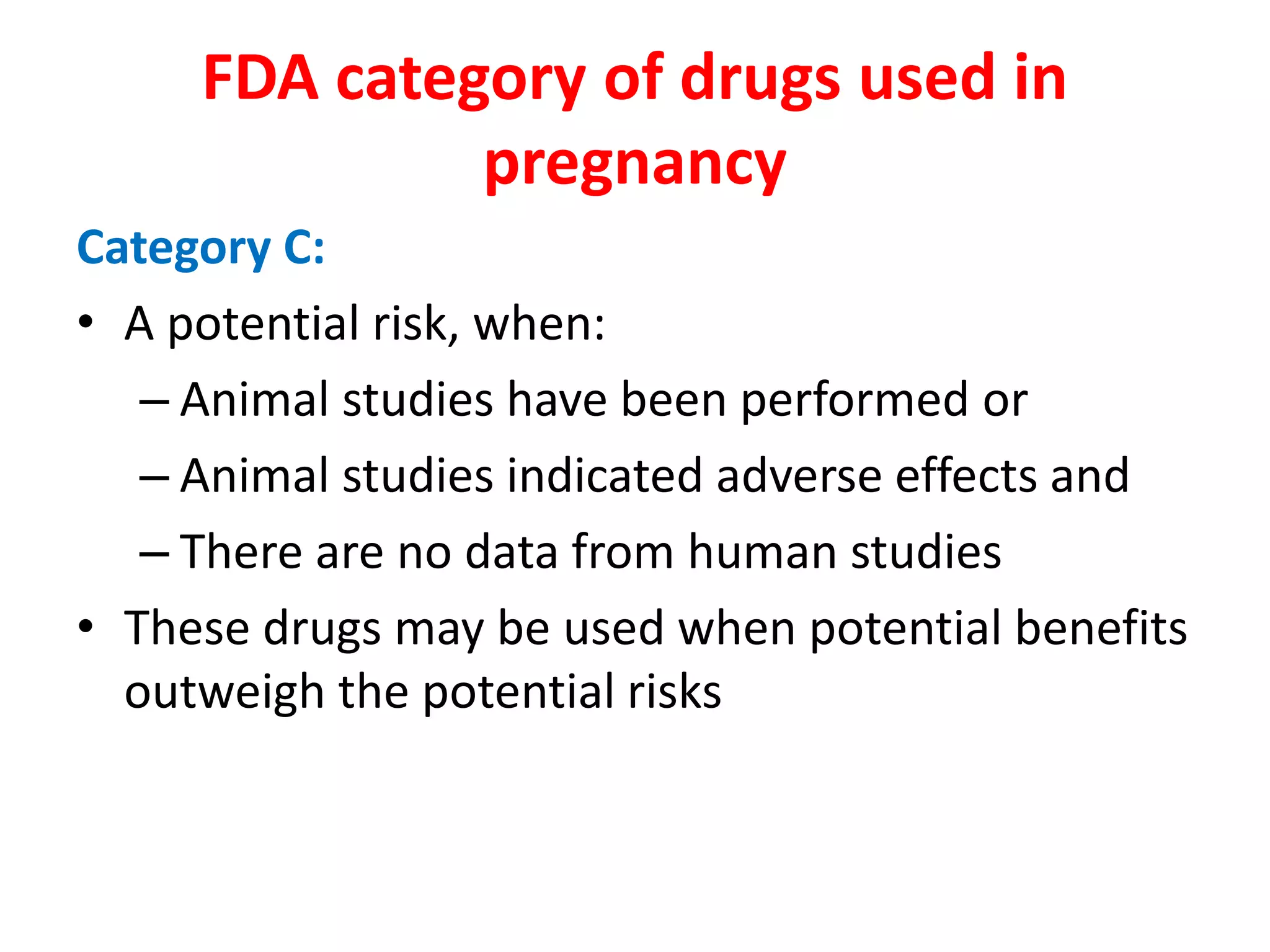 FDA category of drugs used in pregnancy

Category C:

• A potential risk, when:
  – Animal studies have been performed or
  – Animal studies indicated adverse effects and
  – There are no data from human studies
• These drugs may be used when potential benefits outweigh the potential risks